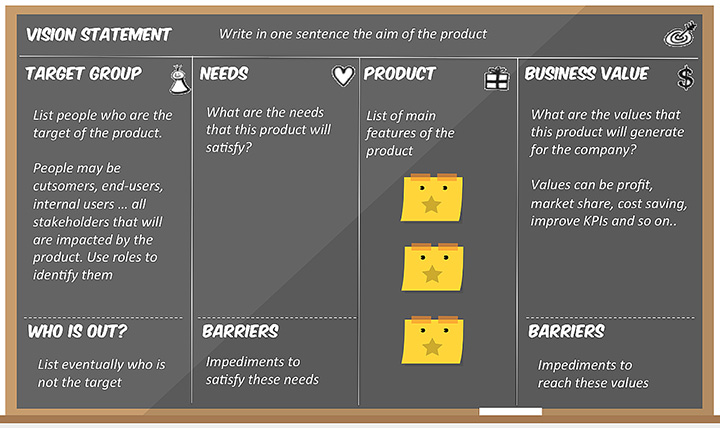 VISION STATEMENT

Write in one sentence the aim of the product

TARGET GROUP

List people who are the target of the product.

People may be cutsomers, end-users, internal users ... all stakeholders that will are impacted by the product. Use roles to identify them

WHO IS OUT?

List eventually who is not the target

NEEDS

What are the needs that this product will satisfy?

BARRIERS

Impediments to satisfy these needs

PRODUCT

List of main features of the product

BUSINESS VALUE

What are the values that this product will generate for the company?

Values can be profit, market share, cost saving, improve KPIs and so on..

BARRIERS

Impediments to reach these values